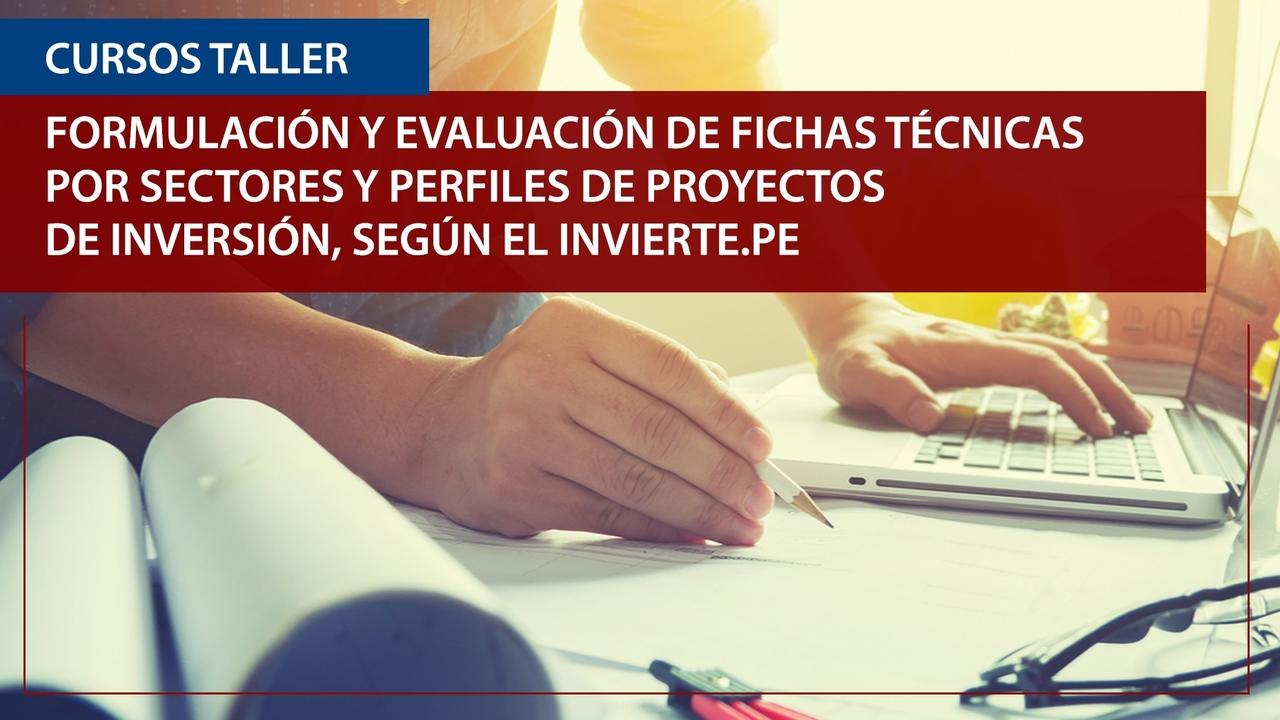 CURSOS TALLER

FORMULACIÓN Y EVALUACIÓN DE FICHAS TÉCNICAS POR SECTORES Y PERFILES DE PROYECTOS DE INVERSIÓN, SEGÚN EL INVIERTE.PE